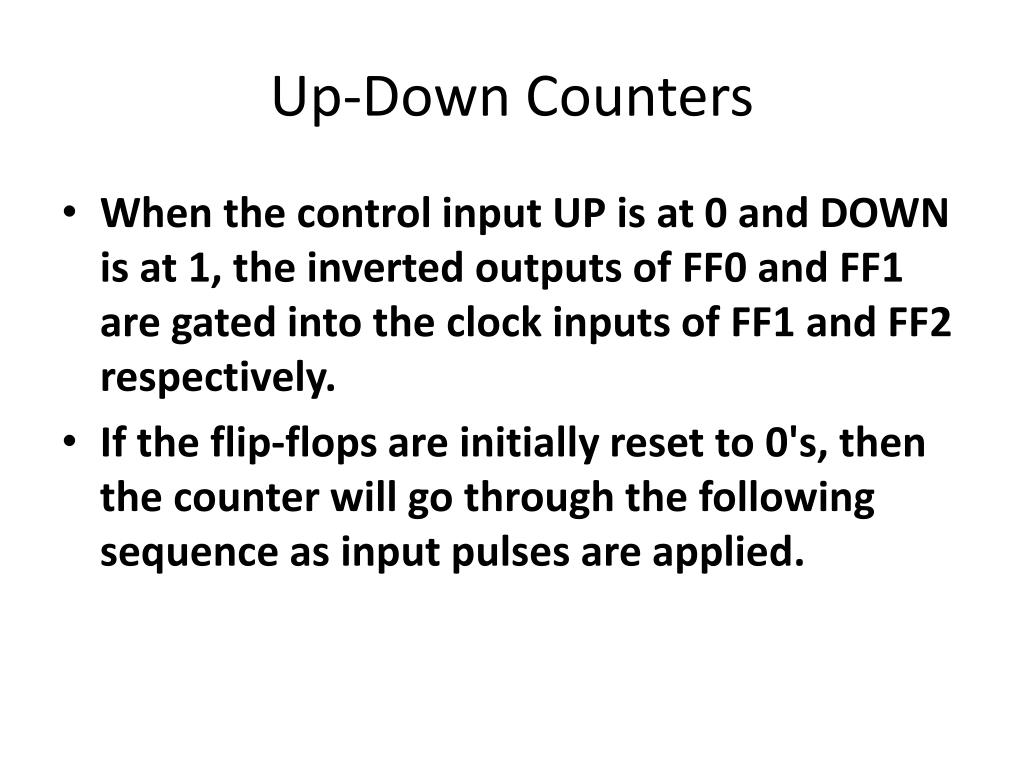 Up-Down Counters

• When the control input UP is at 0 and DOWN is at 1, the inverted outputs of FF0 and FF1 are gated into the clock inputs of FF1 and FF2 respectively.

• If the flip-flops are initially reset to 0's, then the counter will go through the following sequence as input pulses are applied.